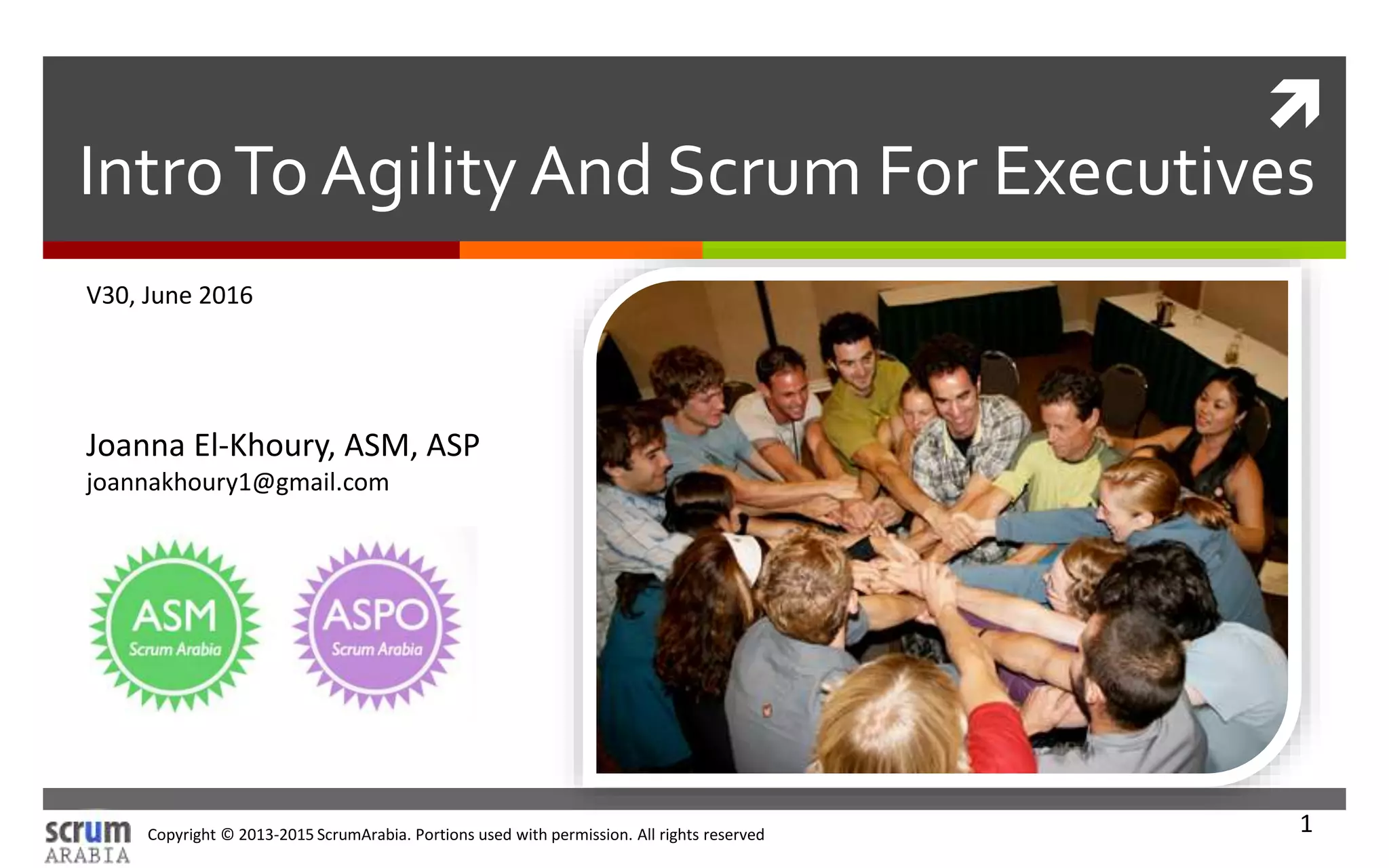 Intro To Agility And Scrum For Executives

V30, June 2016

Joanna El-Khoury, ASM, ASP
joannakhoury1@gmail.com

ASM
Scrum Arabia

ASPO
Scrum Arabia

scrum
ARABIA

Copyright © 2013-2015 ScrumArabia. Portions used with permission. All rights reserved

1